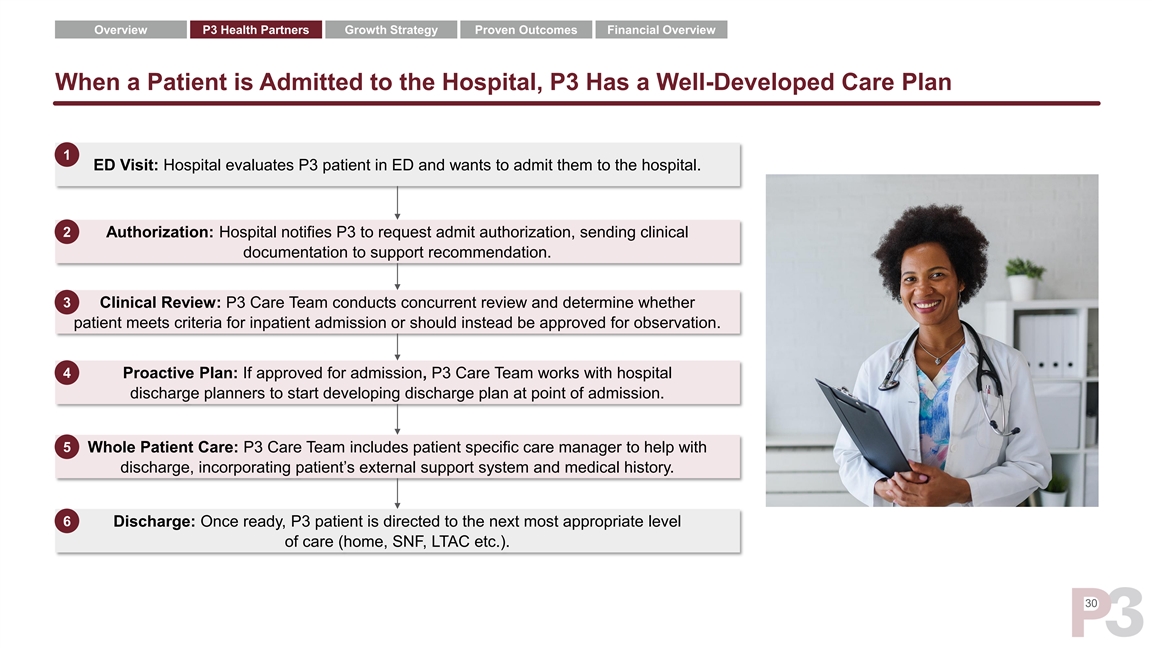 Overview P3 Health Partners Growth Strategy Proven Outcomes Financial Overview

When a Patient is Admitted to the Hospital, P3 Has a Well-Developed Care Plan

1 ED Visit: Hospital evaluates P3 patient in ED and wants to admit them to the hospital.

2 Authorization: Hospital notifies P3 to request admit authorization, sending clinical documentation to support recommendation.

3 Clinical Review: P3 Care Team conducts concurrent review and determine whether patient meets criteria for inpatient admission or should instead be approved for observation.

4 Proactive Plan: If approved for admission, P3 Care Team works with hospital discharge planners to start developing discharge plan at point of admission.

5 Whole Patient Care: P3 Care Team includes patient specific care manager to help with discharge, incorporating patient's external support system and medical history.

6 Discharge: Once ready, P3 patient is directed to the next most appropriate level of care (home, SNF, LTAC etc.).

P3 30